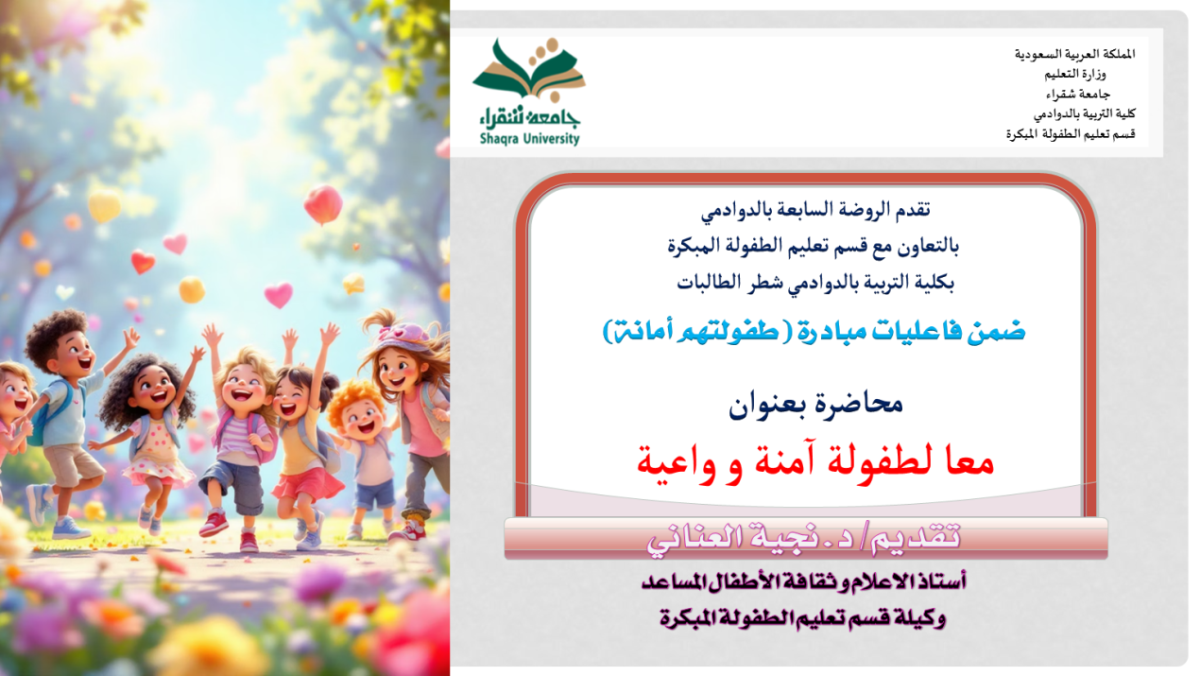 المملكة العربية السعودية
وزارة التعليم
جامعة شقراء
كلية التربية بالدوادمي
قسم تعليم الطفولة المبكرة

جامعة شقراء
Shaqra University

تقدم الروضة السابعة بالدوادمي
بالتعاون مع قسم تعليم الطفولة المبكرة
بكلية التربية بالدوادمي شطر الطالبات

ضمن فاعليات مبادرة (طفولتهم أمانة)

محاضرة بعنوان

معا لطفولة آمنة و واعية

تقديم/ د. نجية العناني

أستاذ الاعلام وثقافة الأطفال المساعد
وكيلة قسم تعليم الطفولة المبكرة